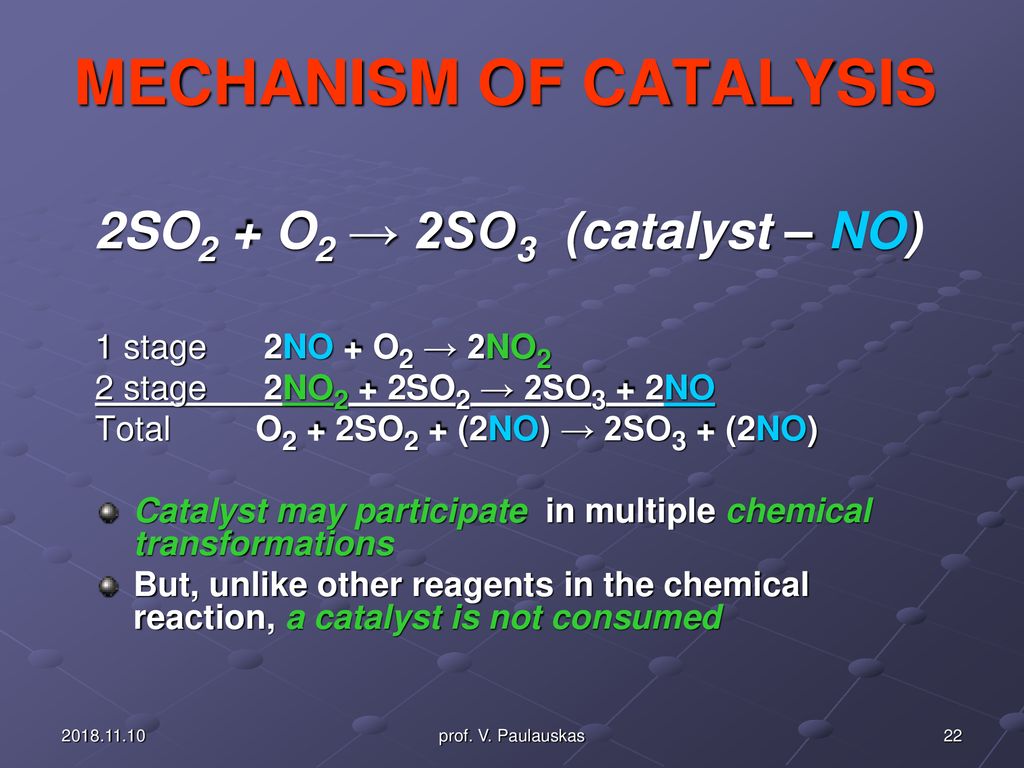 MECHANISM OF CATALYSIS

$2SO_2 + O_2 \rightarrow 2SO_3$ (catalyst – NO)

1 stage $2NO + O_2 \rightarrow 2NO_2$
2 stage $2NO_2 + 2SO_2 \rightarrow 2SO_3 + 2NO$
Total $O_2 + 2SO_2 + (2NO) \rightarrow 2SO_3 + (2NO)$

Catalyst may participate in multiple chemical transformations

But, unlike other reagents in the chemical reaction, a catalyst is not consumed

2018.11.10

prof. V. Paulauskas

22